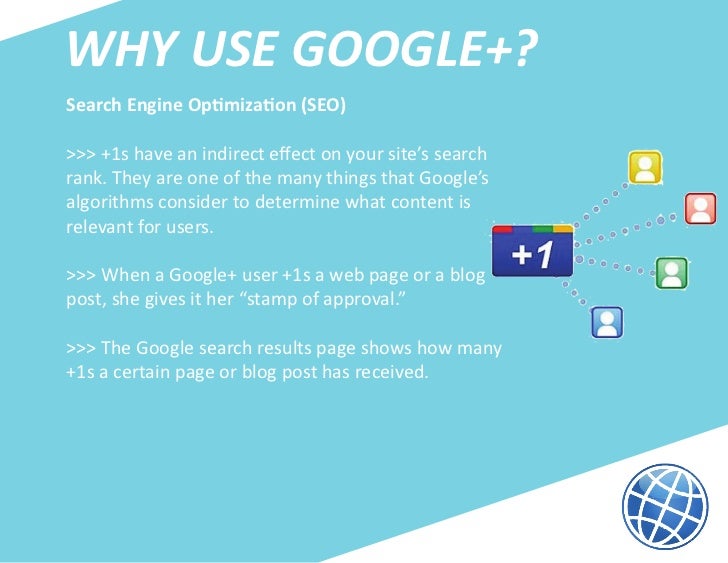 WHY USE GOOGLE+?

Search Engine Optimization (SEO)

>>> +1s have an indirect effect on your site's search rank. They are one of the many things that Google's algorithms consider to determine what content is relevant for users.

>>> When a Google+ user +1s a web page or a blog post, she gives it her "stamp of approval."

>>> The Google search results page shows how many +1s a certain page or blog post has received.

+1